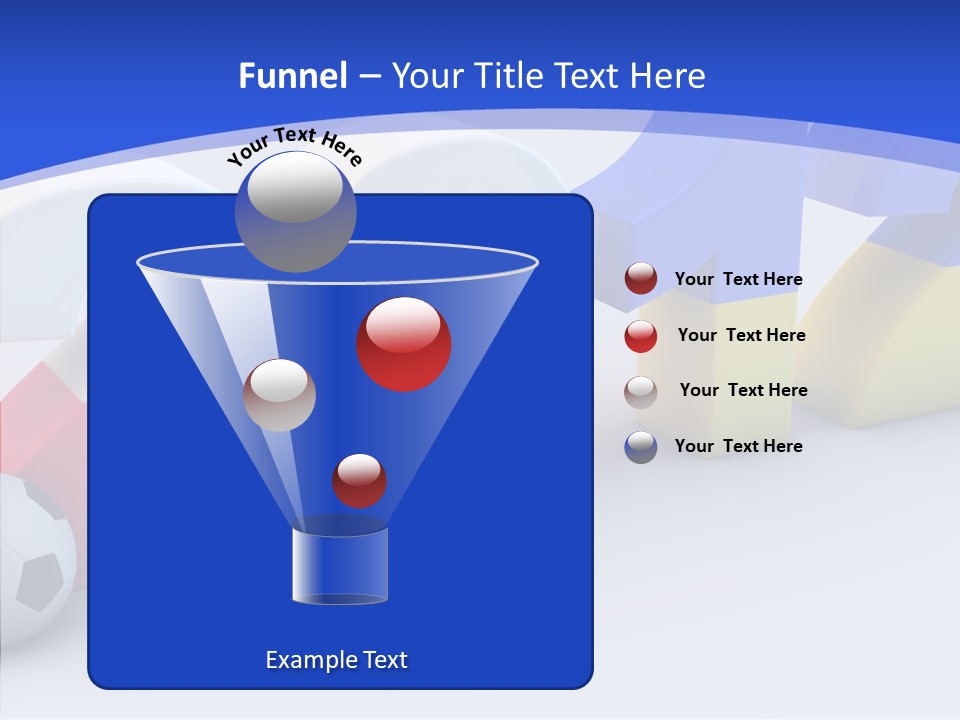 Funnel – Your Title Text Here

Your Text Here

Your Text Here

Your Text Here

Your Text Here

Your Text Here

Example Text